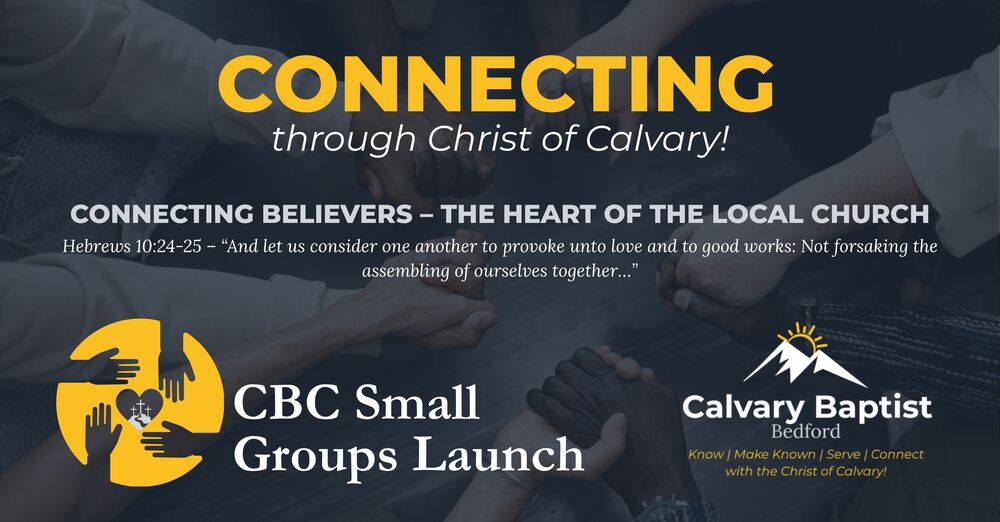 CONNECTING
through Christ of Calvary!

CONNECTING BELIEVERS – THE HEART OF THE LOCAL CHURCH
Hebrews 10:24-25 – "And let us consider one another to provoke unto love and to good works: Not forsaking the assembling of ourselves together..."

CBC Small Groups Launch

Calvary Baptist
Bedford
Know | Make Known | Serve | Connect with the Christ of Calvary!